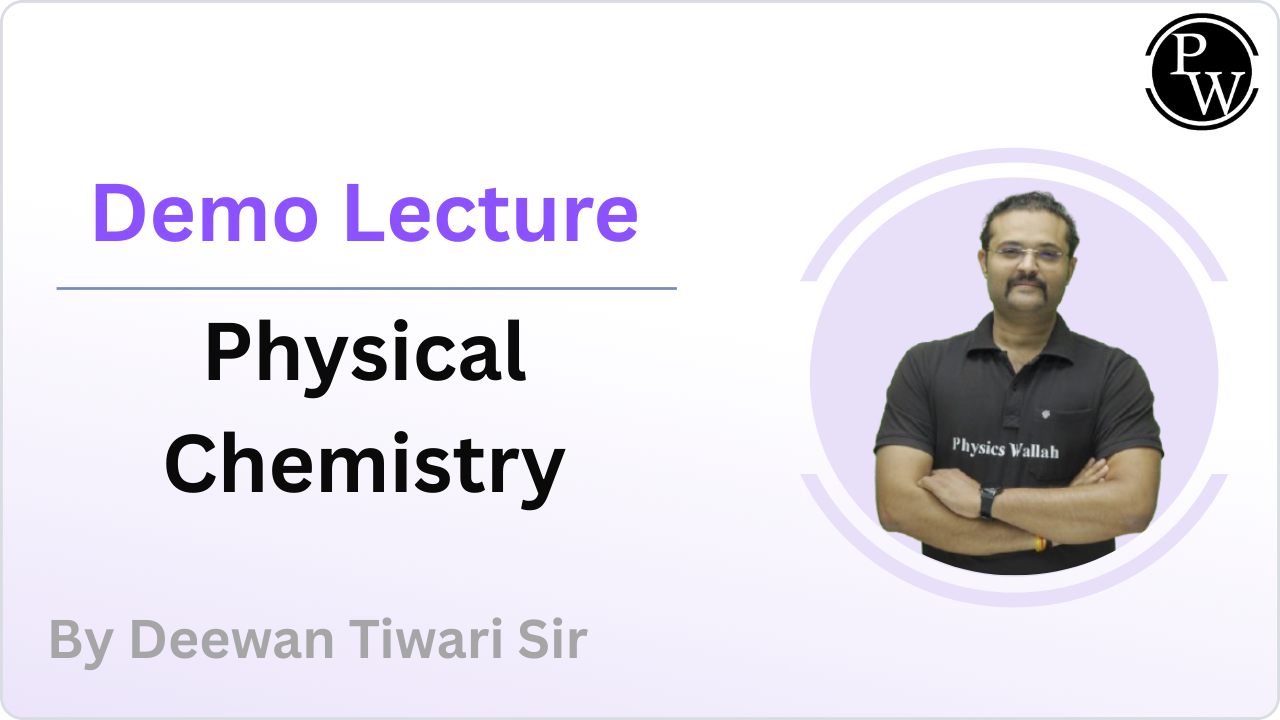 PW

Demo Lecture

Physical Chemistry

Physics Wallah

By Deewan Tiwari Sir